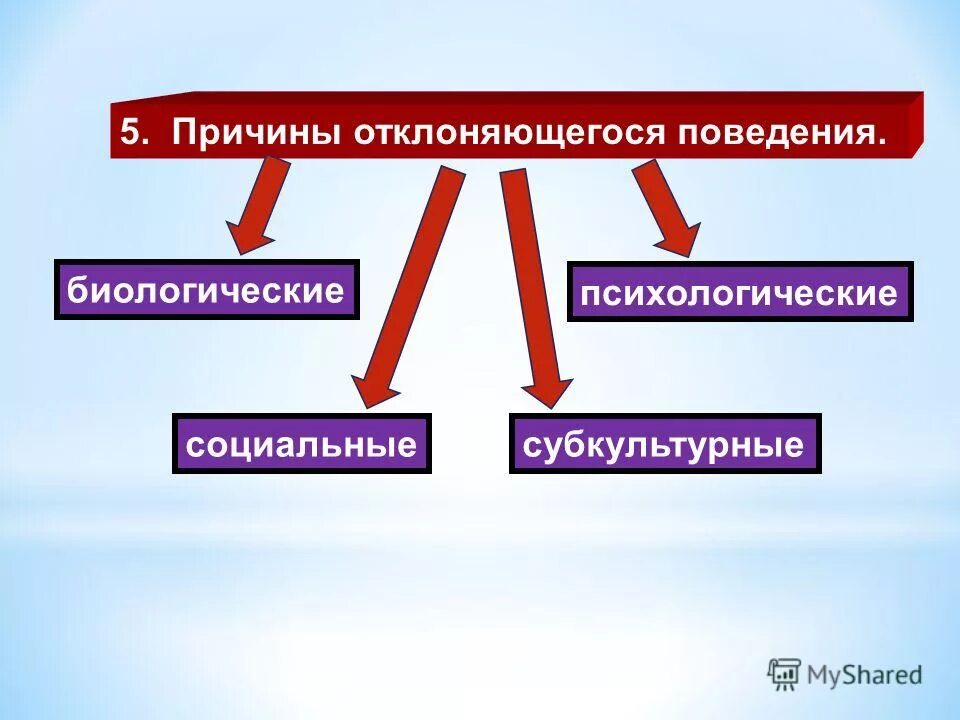 5. Причины отклоняющегося поведения.

биологические

психологические

социальные

субкультурные

MyShared